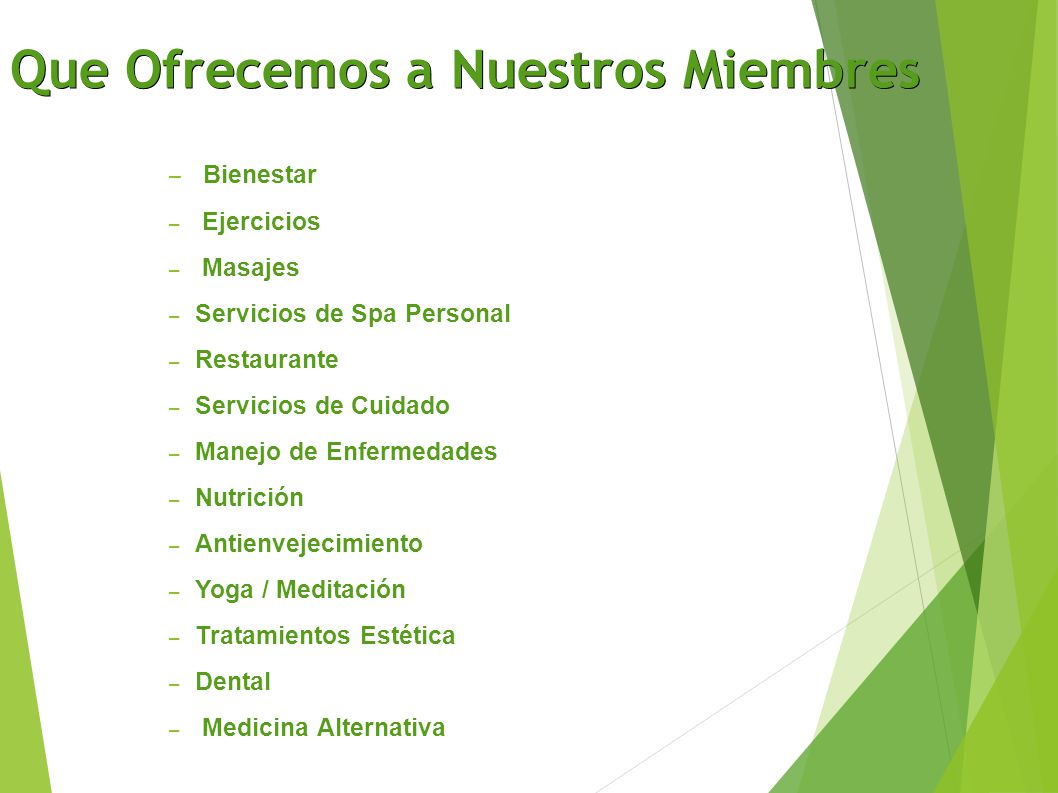 Que Ofrecemos a Nuestros Miembres

– Bienestar
– Ejercicios
– Masajes
– Servicios de Spa Personal
– Restaurante
– Servicios de Cuidado
– Manejo de Enfermedades
– Nutrición
– Antienvejecimiento
– Yoga / Meditación
– Tratamientos Estética
– Dental
– Medicina Alternativa